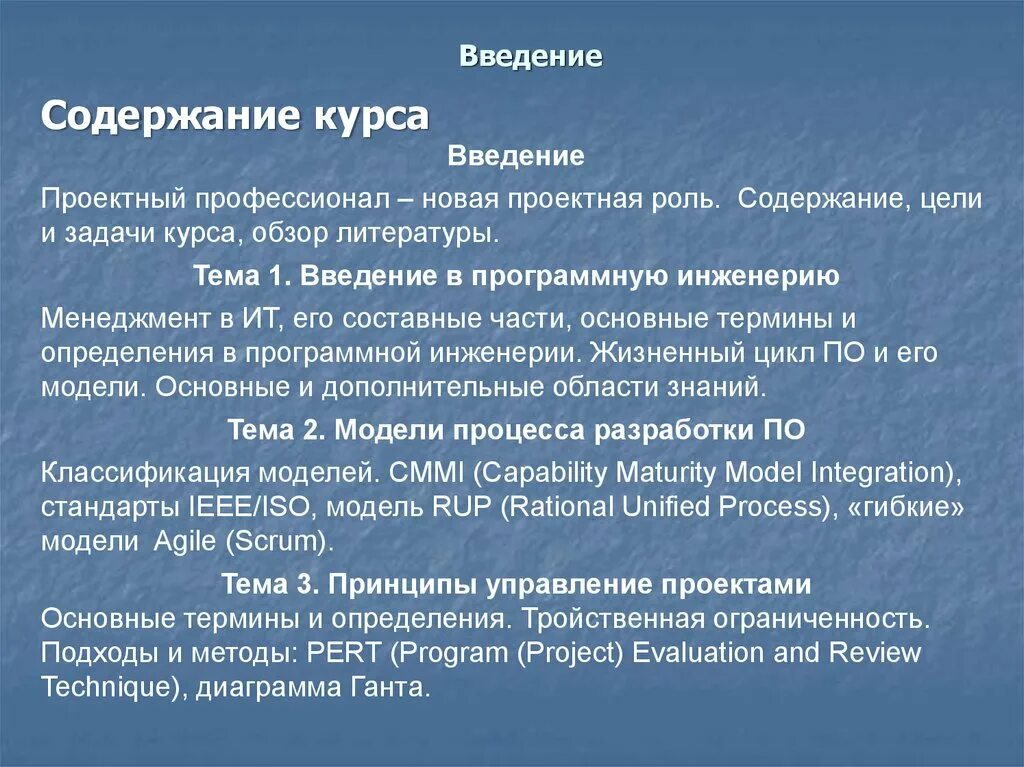 Введение

Содержание курса

Введение

Проектный профессионал – новая проектная роль. Содержание, цели и задачи курса, обзор литературы.

Тема 1. Введение в программную инженерию

Менеджмент в ИТ, его составные части, основные термины и определения в программной инженерии. Жизненный цикл ПО и его модели. Основные и дополнительные области знаний.

Тема 2. Модели процесса разработки ПО

Классификация моделей. CMMI (Capability Maturity Model Integration), стандарты IEEE/ISO, модель RUP (Rational Unified Process), «гибкие» модели Agile (Scrum).

Тема 3. Принципы управление проектами

Основные термины и определения. Тройственная ограниченность. Подходы и методы: PERT (Program (Project) Evaluation and Review Technique), диаграмма Ганта.